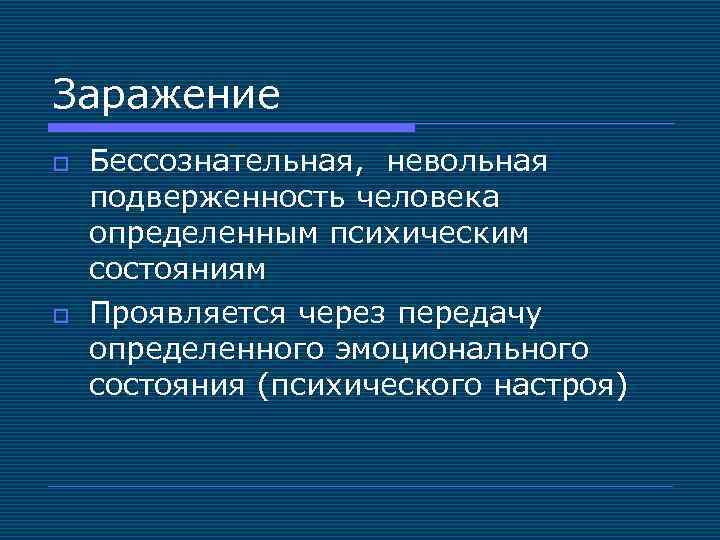 Заражение

Бессознательная, невольная подверженность человека определенным психическим состояниям

Проявляется через передачу определенного эмоционального состояния (психического настроя)